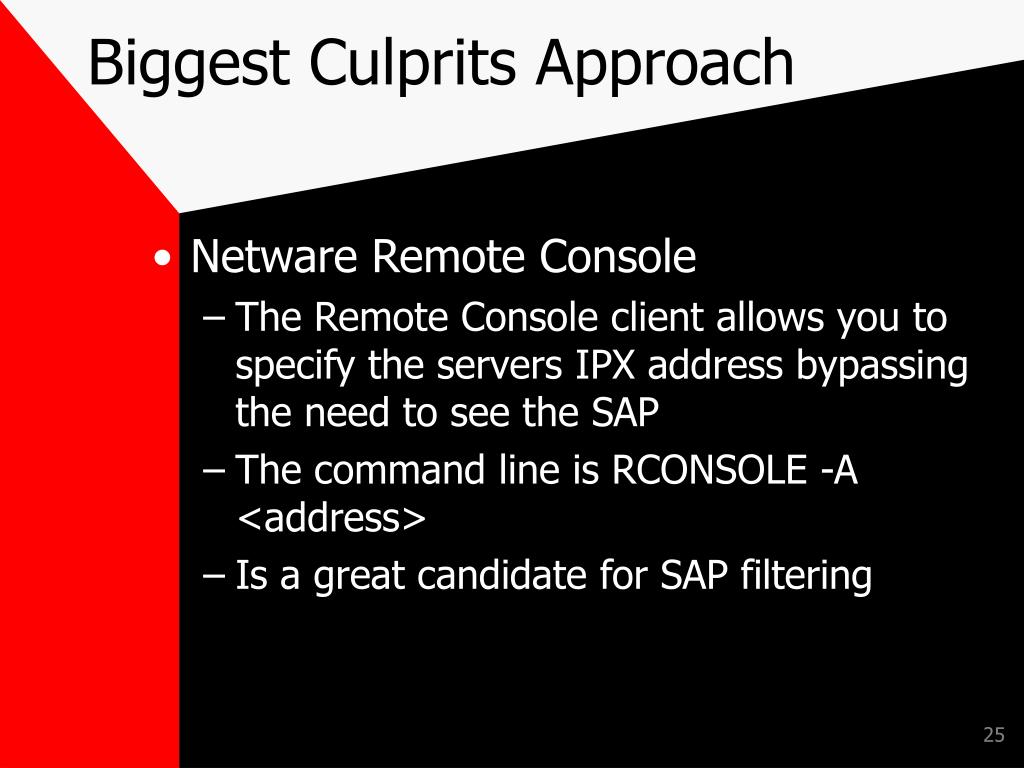 Biggest Culprits Approach

• Netware Remote Console
– The Remote Console client allows you to specify the servers IPX address bypassing the need to see the SAP
– The command line is RCONSOLE -A <address>
– Is a great candidate for SAP filtering

25